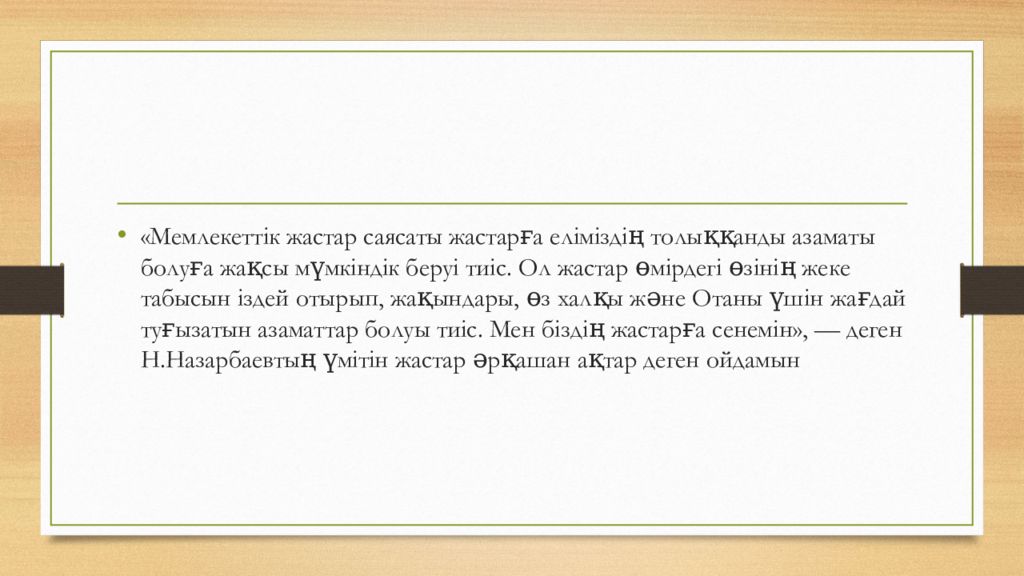 • «Мемлекеттік жастар саясаты жастарға еліміздің толыққанды азаматы болуға жақсы мүмкіндік беруі тиіс. Ол жастар өмірдегі өзінің жеке табысын іздей отырып, жақындары, өз халқы және Отаны үшін жағдай туғызатын азаматтар болуы тиіс. Мен біздің жастарға сенемін», — деген Н.Назарбаевтың үмітін жастар әрқашан ақтар деген ойдамын